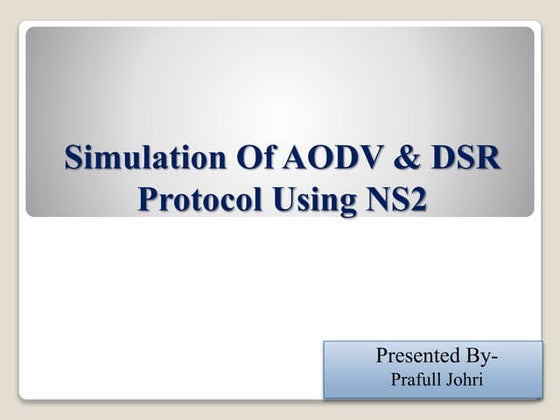 Simulation Of AODV & DSR Protocol Using NS2

Presented By-
Prafull Johri